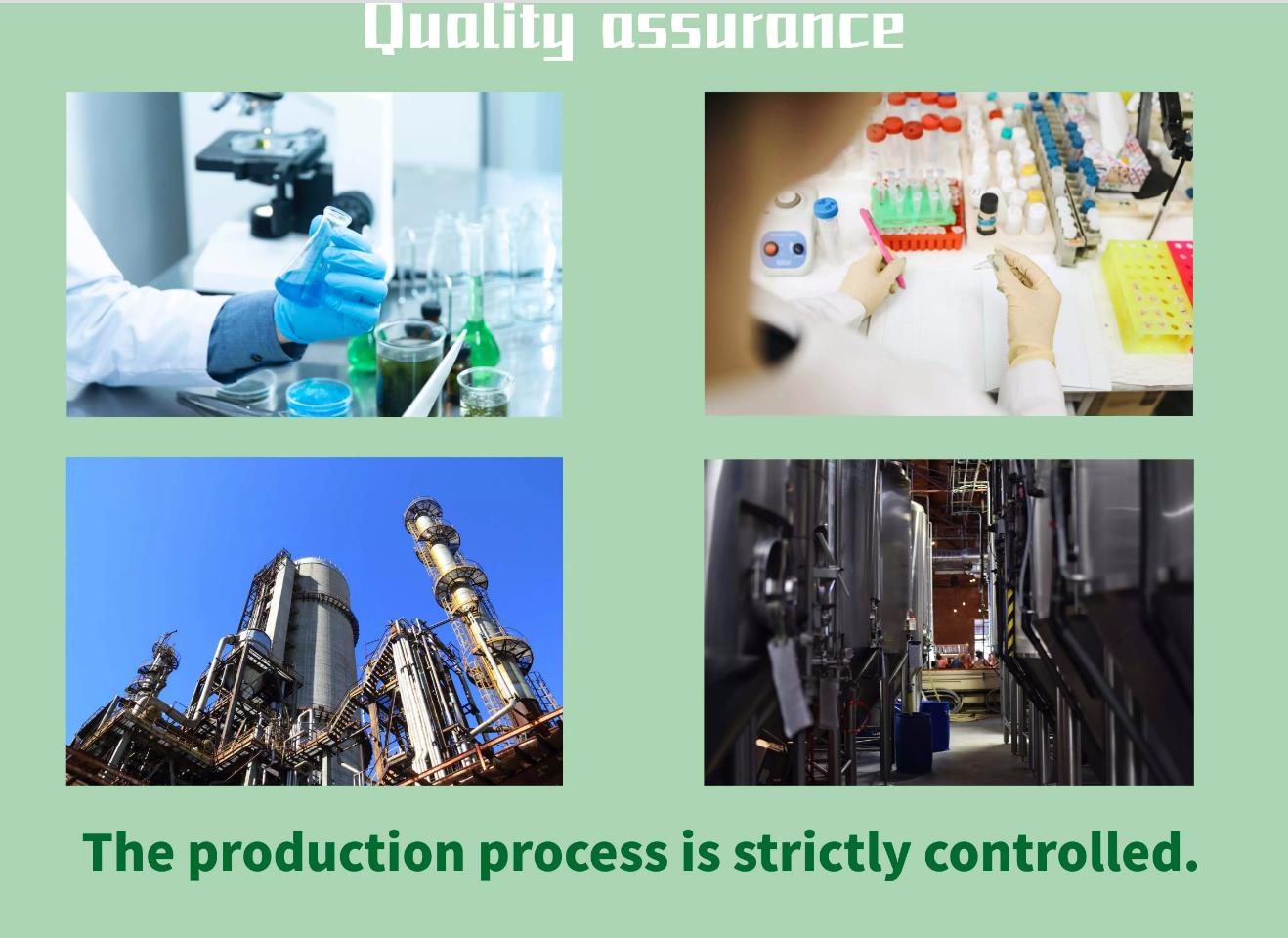 Quality assurance

The production process is strictly controlled.